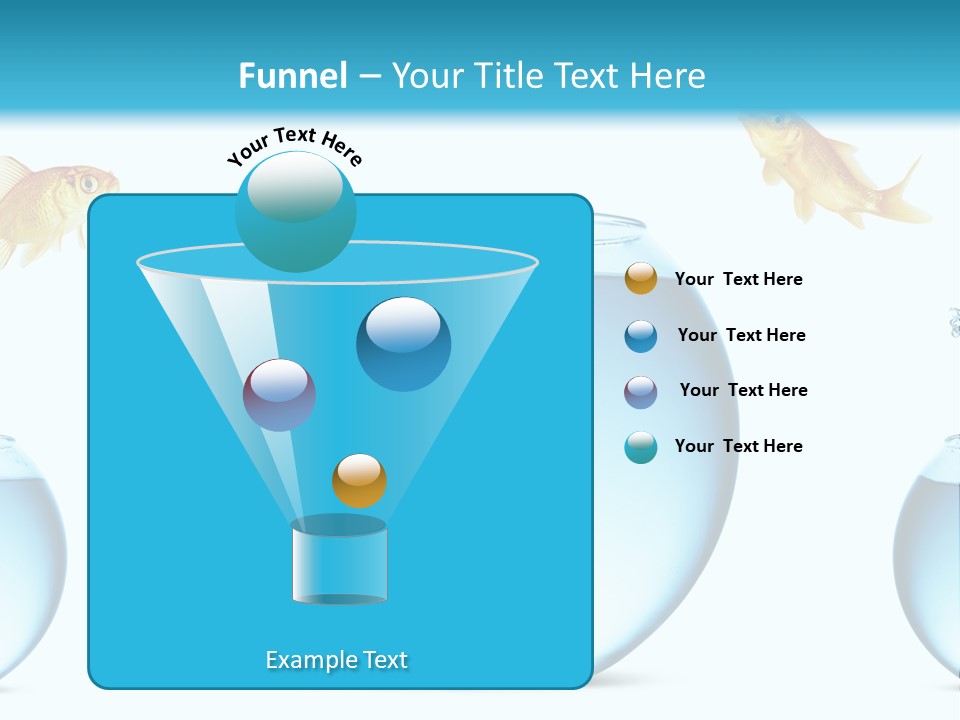 Funnel – Your Title Text Here

Your Text Here

Your Text Here

Your Text Here

Your Text Here

Your Text Here

Example Text